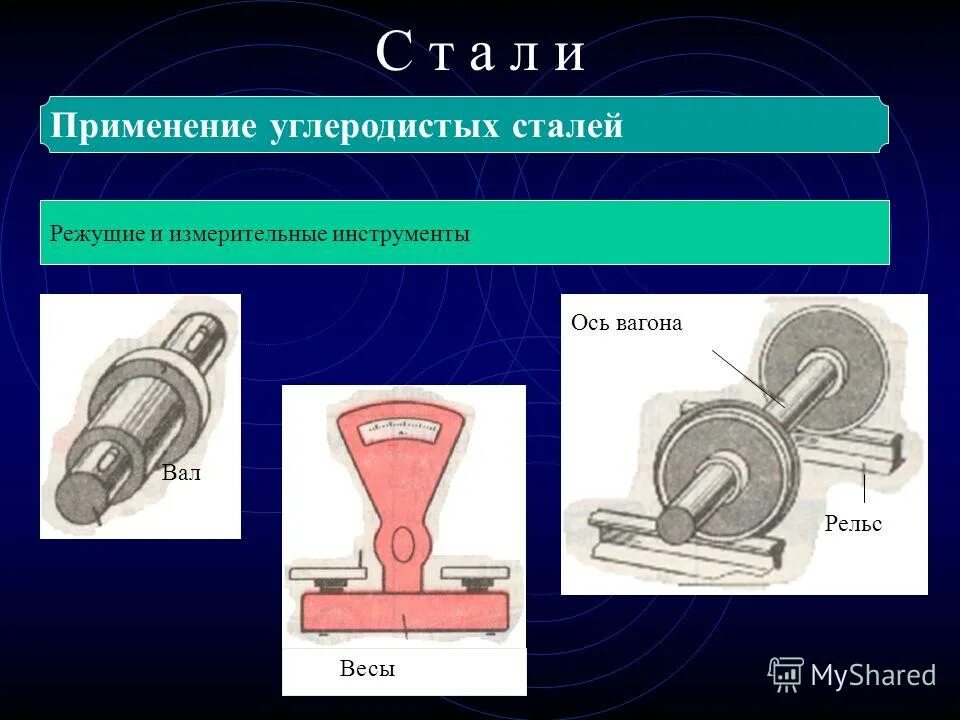 С т а л и

Применение углеродистых сталей

Режущие и измерительные инструменты

Вал

Весы

Ось вагона

Рельс

MyShared